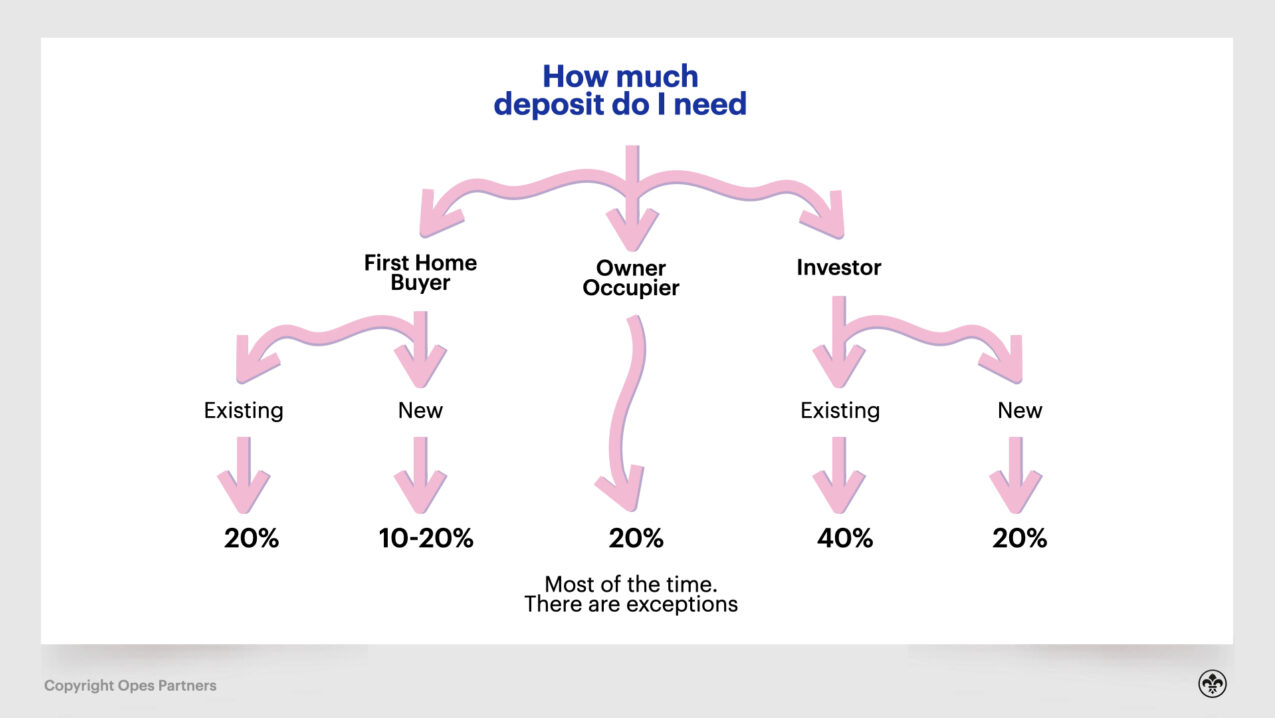 How much deposit do I need

First Home Buyer

Owner Occupier

Investor

Existing

New

Existing

New

20%

10-20%

20%

40%

20%

Most of the time. There are exceptions

Copyright Opes Partners